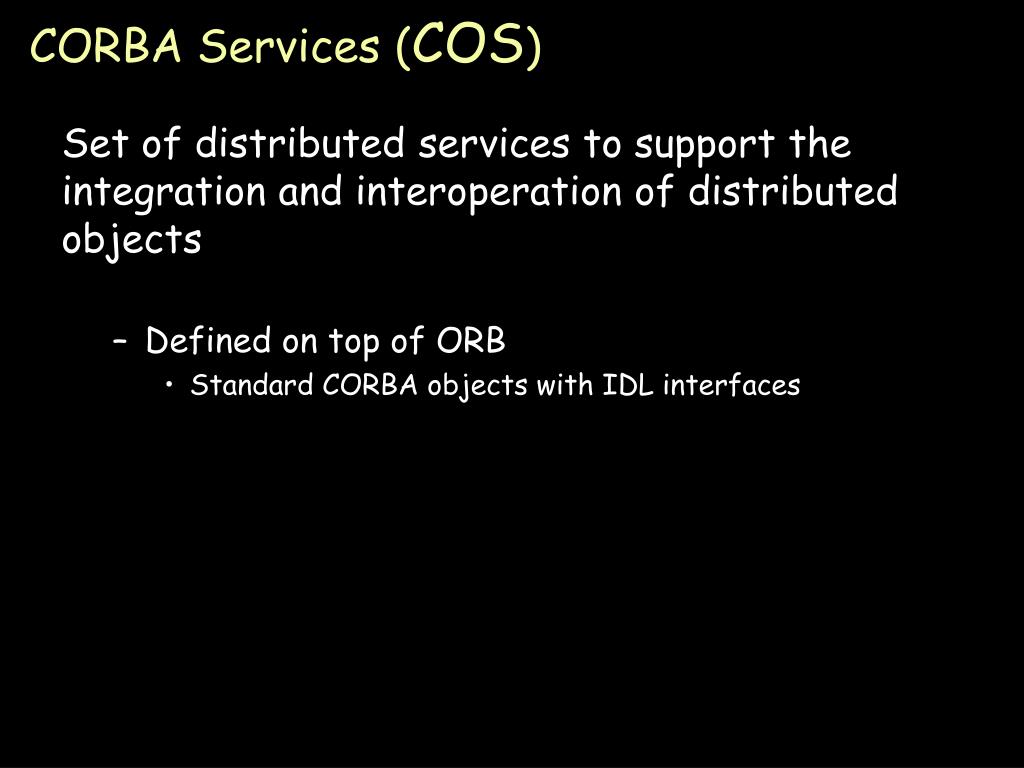 CORBA Services (COS)

Set of distributed services to support the integration and interoperation of distributed objects

– Defined on top of ORB
• Standard CORBA objects with IDL interfaces